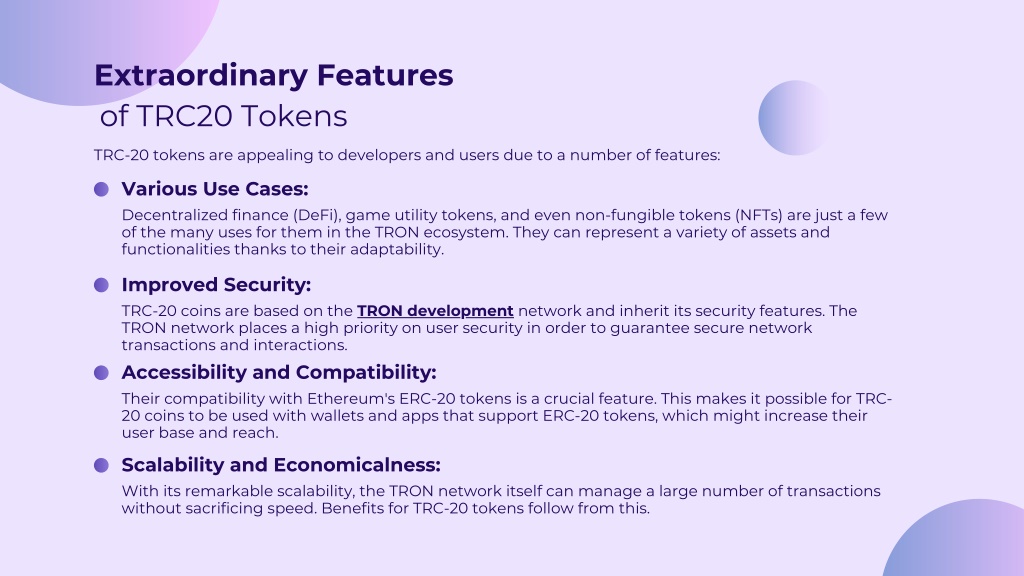 Extraordinary Features
of TRC20 Tokens

TRC-20 tokens are appealing to developers and users due to a number of features:

Various Use Cases:

Decentralized finance (DeFi), game utility tokens, and even non-fungible tokens (NFTs) are just a few of the many uses for them in the TRON ecosystem. They can represent a variety of assets and functionalities thanks to their adaptability.

Improved Security:

TRC-20 coins are based on the TRON development network and inherit its security features. The TRON network places a high priority on user security in order to guarantee secure network transactions and interactions.

Accessibility and Compatibility:

Their compatibility with Ethereum's ERC-20 tokens is a crucial feature. This makes it possible for TRC-20 coins to be used with wallets and apps that support ERC-20 tokens, which might increase their user base and reach.

Scalability and Economicalness:

With its remarkable scalability, the TRON network itself can manage a large number of transactions without sacrificing speed. Benefits for TRC-20 tokens follow from this.